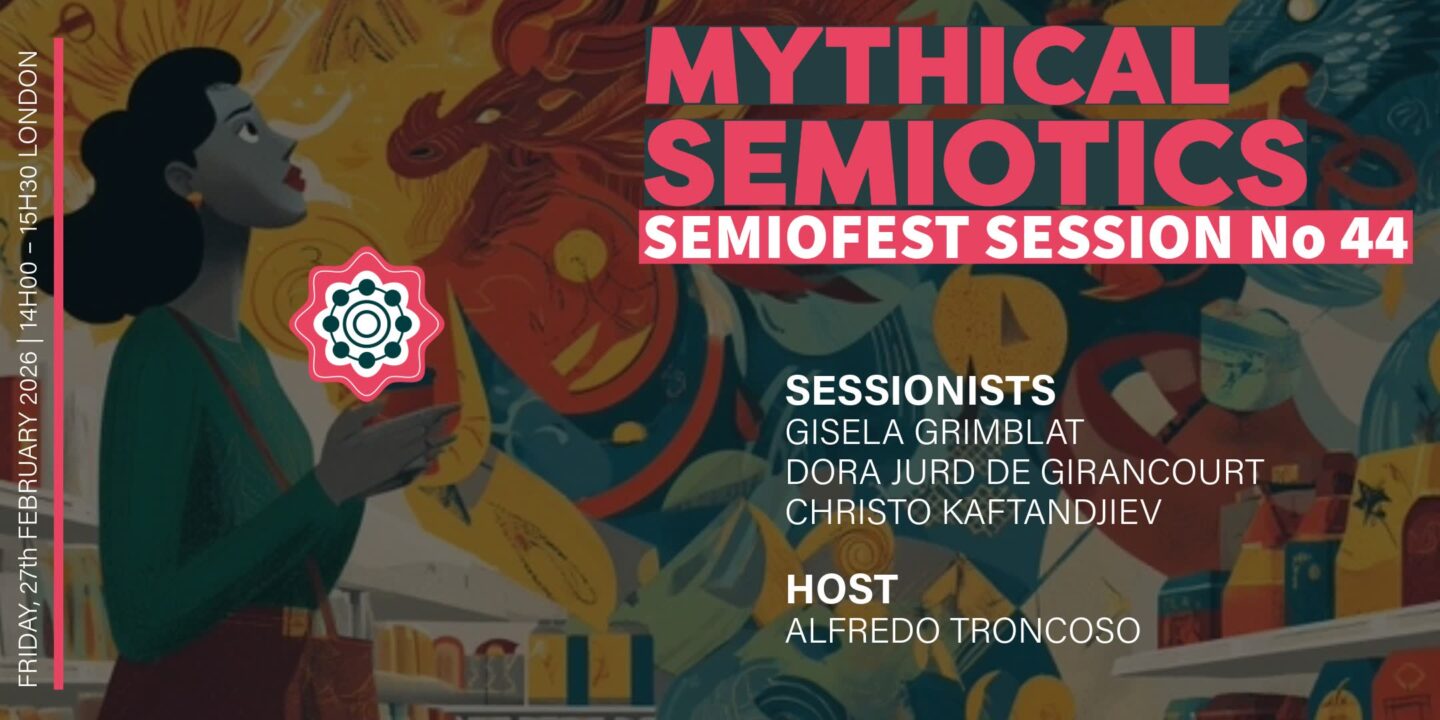 FRIDAY, 27th FEBRUARY 2026 | 14H00 – 15H30 LONDON

MYTHICAL SEMIOTICS
SEMIOFEST SESSION No 44

SESSIONISTS
GISELA GRIMBLAT
DORA JURD DE GIRANCOURT
CHRISTO KAFTANDJIEV

HOST
ALFREDO TRONCOSO